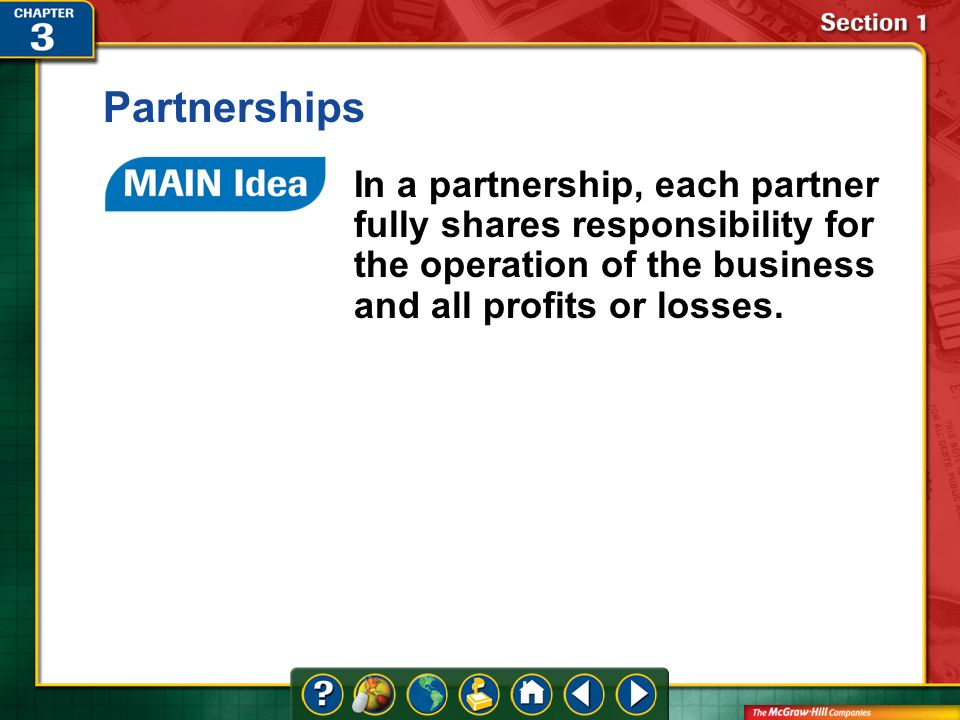 CHAPTER
3

Section 1

Partnerships

MAIN Idea

In a partnership, each partner fully shares responsibility for the operation of the business and all profits or losses.

?

The McGraw-Hill Companies